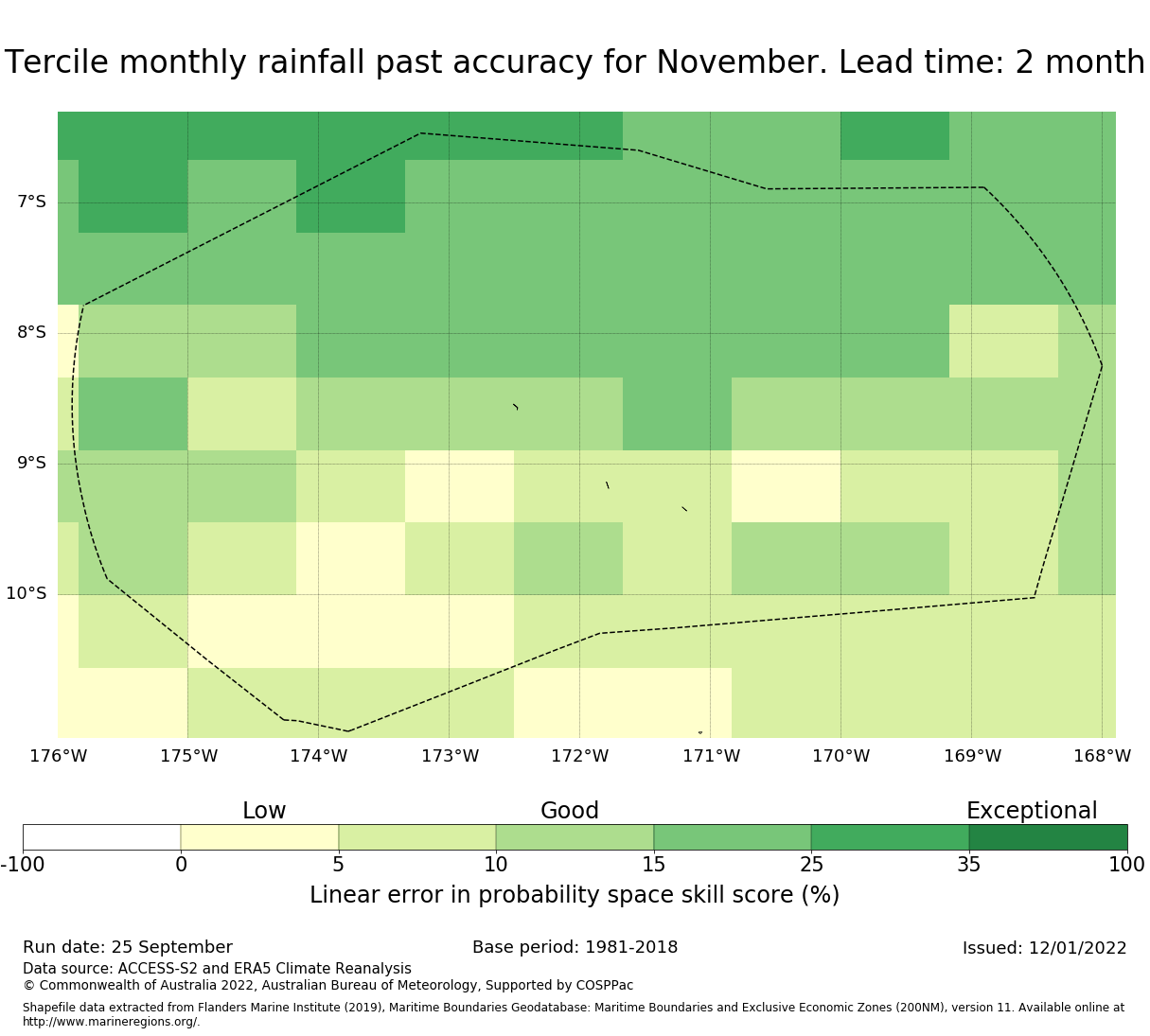 Tercile monthly rainfall past accuracy for November. Lead time: 2 month

7°S
8°S
9°S
10°S

176°W 175°W 174°W 173°W 172°W 171°W 170°W 169°W 168°W

Low
Good
Exceptional

-100 0 5 10 15 25 35 100

Linear error in probability space skill score (%)

Run date: 25 September
Base period: 1981-2018
Issued: 12/01/2022
Data source: ACCESS-S2 and ERA5 Climate Reanalysis
© Commonwealth of Australia 2022, Australian Bureau of Meteorology, Supported by COSPPac

Shapefile data extracted from Flanders Marine Institute (2019), Maritime Boundaries Geodatabase: Maritime Boundaries and Exclusive Economic Zones (200NM), version 11. Available online at http://www.marineregions.org/.